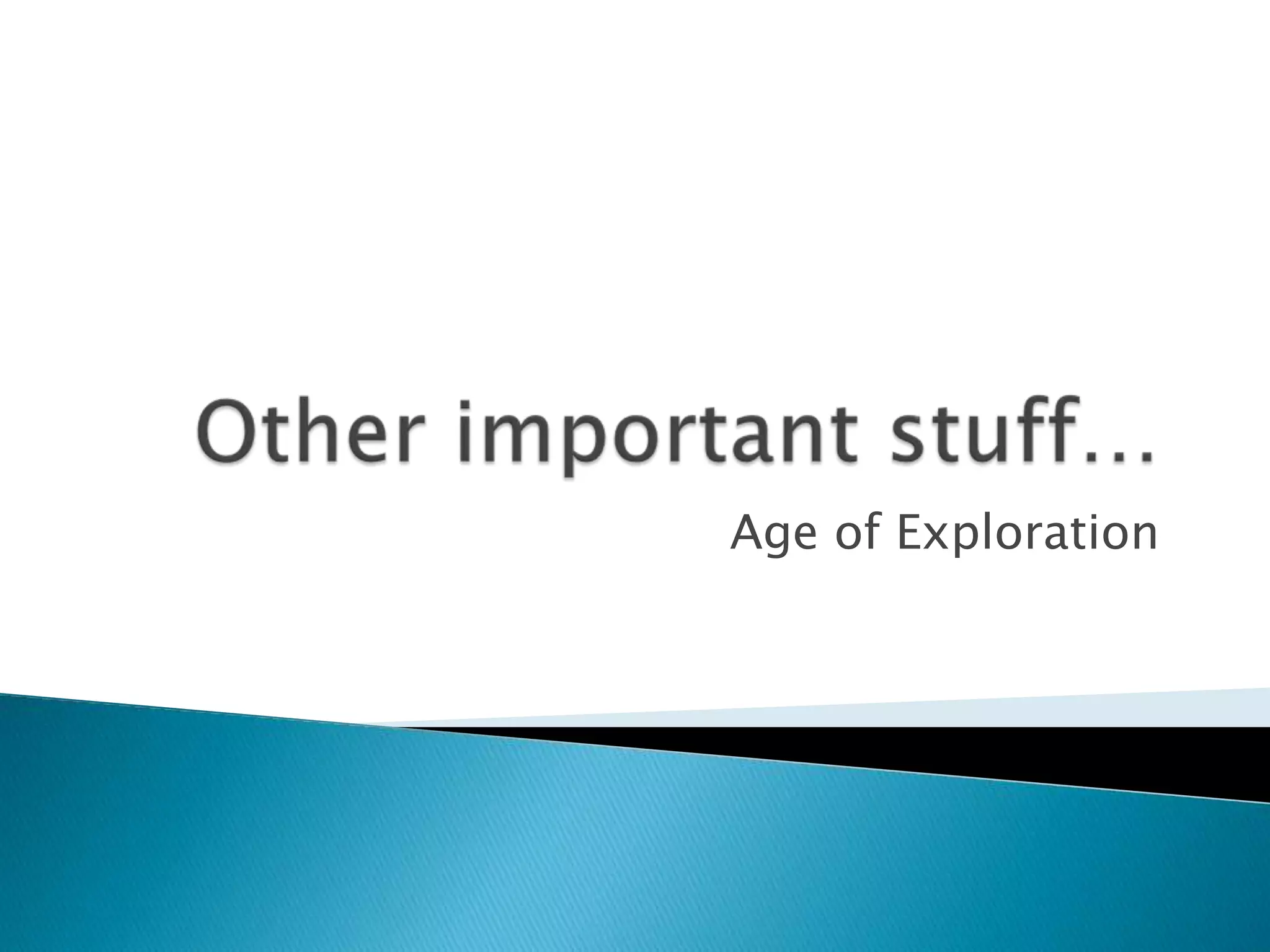 Other important stuff…

Age of Exploration